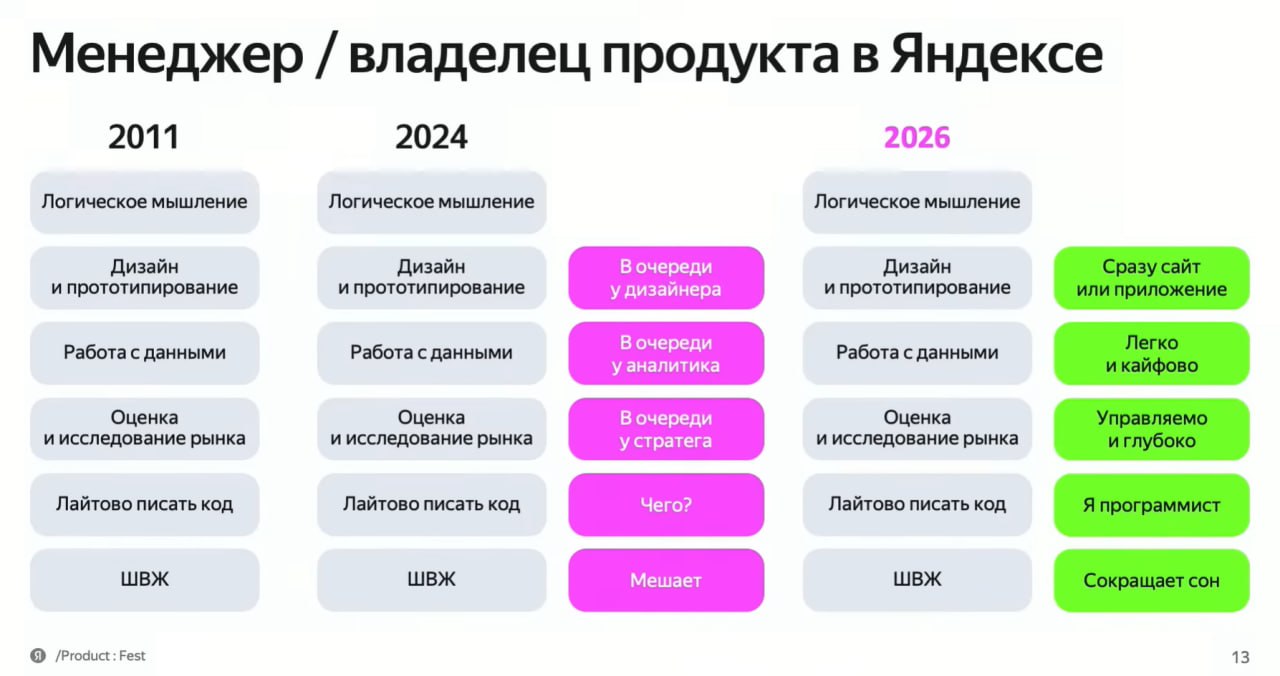 Менеджер / владелец продукта в Яндексе

2011

Логическое мышление

Дизайн и прототипирование

Работа с данными

Оценка и исследование рынка

Лайтово писать код

ШВЖ

2024

Логическое мышление

Дизайн и прототипирование

Работа с данными

Оценка и исследование рынка

Лайтово писать код

ШВЖ

В очереди у дизайнера

В очереди у аналитика

В очереди у стратега

Чего?

Мешает

2026

Логическое мышление

Дизайн и прототипирование

Работа с данными

Оценка и исследование рынка

Лайтово писать код

ШВЖ

Сразу сайт или приложение

Легко и кайфово

Управляемо и глубоко

Я программист

Сокращает сон

Я /Product : Fest

13